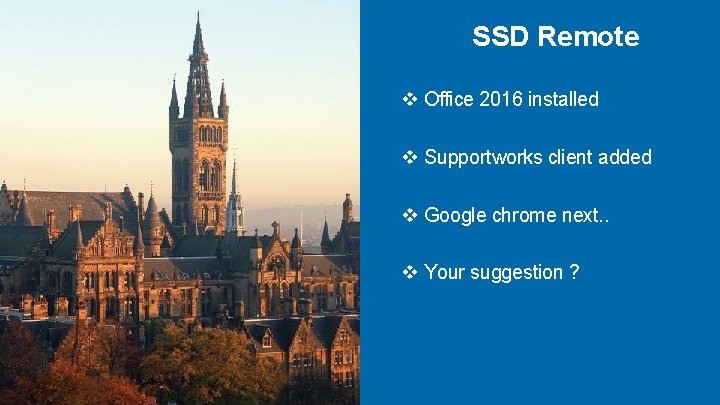 SSD Remote

❖ Office 2016 installed

❖ Supportworks client added

❖ Google chrome next..

❖ Your suggestion ?